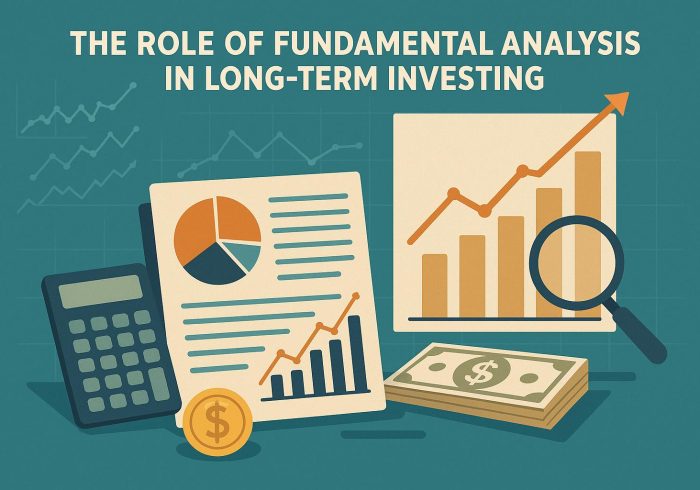 THE ROLE OF FUNDAMENTAL ANALYSIS IN LONG-TERM INVESTING

$

$